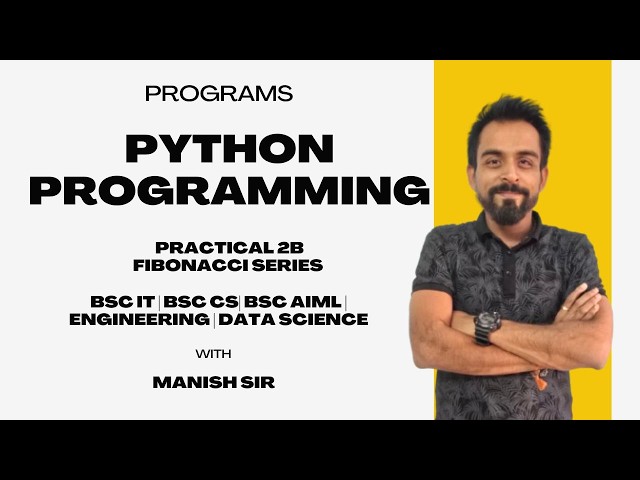 PROGRAMS

PYTHON PROGRAMMING

PRACTICAL 2B
FIBONACCI SERIES

BSC IT | BSC CS| BSC AIML | ENGINEERING | DATA SCIENCE

WITH

MANISH SIR